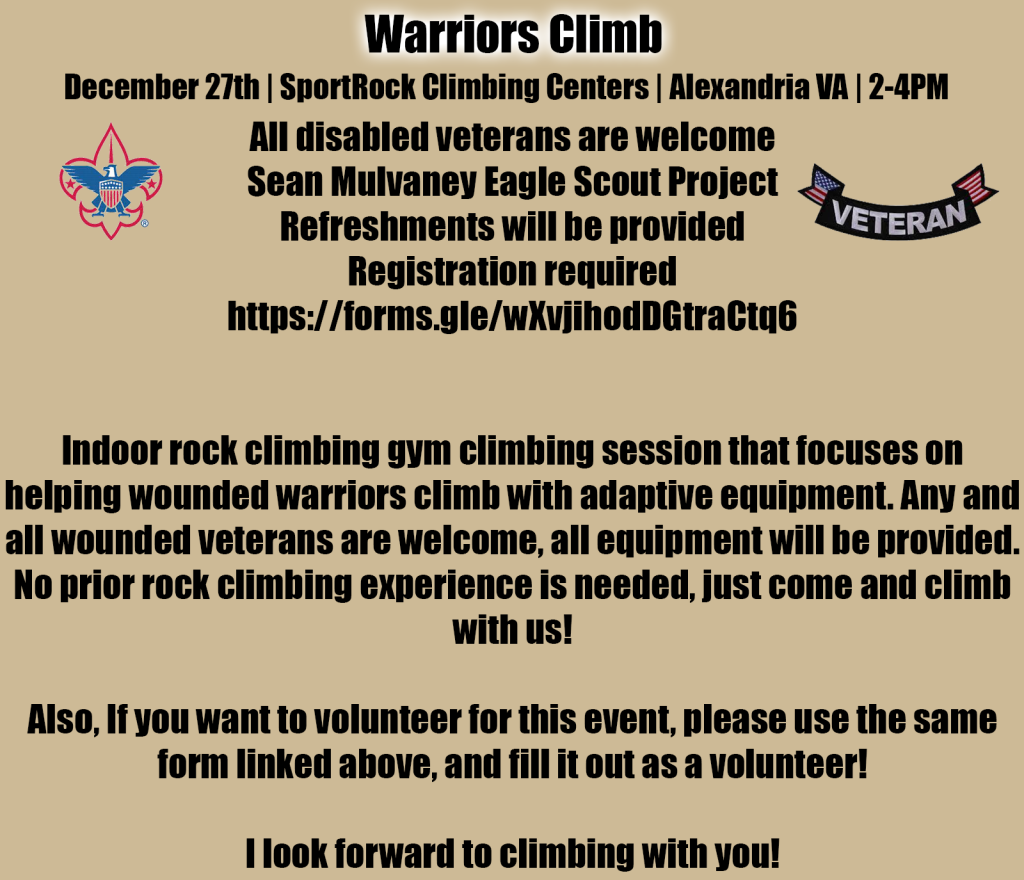 Warriors Climb

December 27th | SportRock Climbing Centers | Alexandria VA | 2-4PM

All disabled veterans are welcome
Sean Mulvaney Eagle Scout Project
Refreshments will be provided
Registration required
https://forms.gle/wXvjihodDGtraCtq6

VETERAN

Indoor rock climbing gym climbing session that focuses on helping wounded warriors climb with adaptive equipment. Any and all wounded veterans are welcome, all equipment will be provided. No prior rock climbing experience is needed, just come and climb with us!

Also, If you want to volunteer for this event, please use the same form linked above, and fill it out as a volunteer!

I look forward to climbing with you!